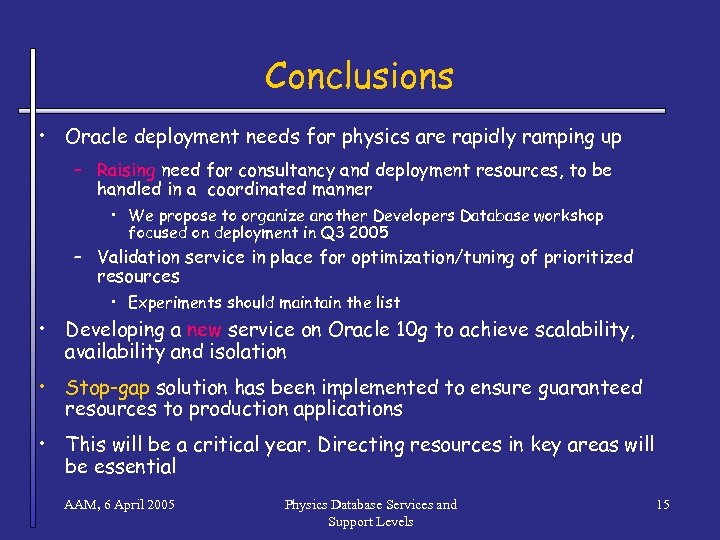 Conclusions

• Oracle deployment needs for physics are rapidly ramping up

– Raising need for consultancy and deployment resources, to be handled in a coordinated manner

• We propose to organize another Developers Database workshop focused on deployment in Q3 2005

– Validation service in place for optimization/tuning of prioritized resources

• Experiments should maintain the list

• Developing a new service on Oracle 10g to achieve scalability, availability and isolation

• Stop-gap solution has been implemented to ensure guaranteed resources to production applications

• This will be a critical year. Directing resources in key areas will be essential

AAM, 6 April 2005

Physics Database Services and Support Levels

15